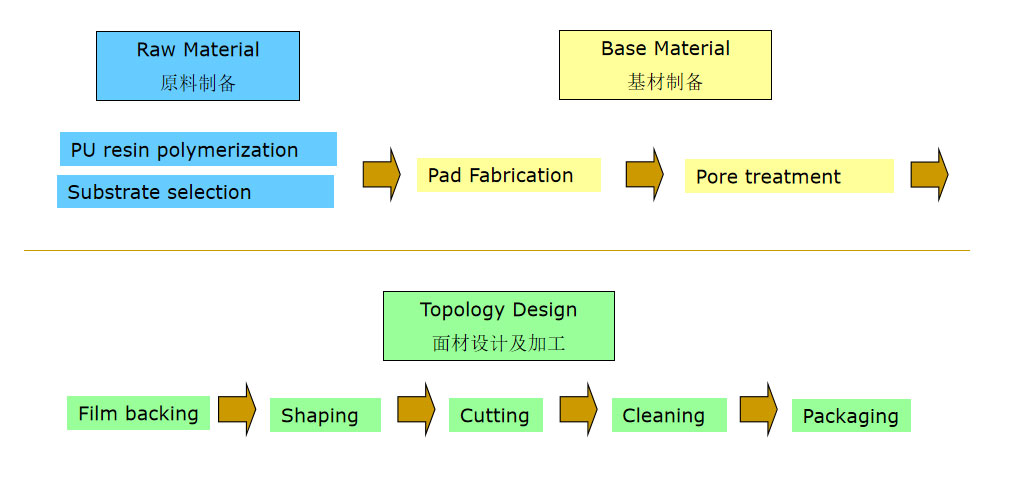 Raw Material
原料制备

Base Material
基材制备

PU resin polymerization

Substrate selection

Pad Fabrication

Pore treatment

Topology Design
面材设计及加工

Film backing

Shaping

Cutting

Cleaning

Packaging